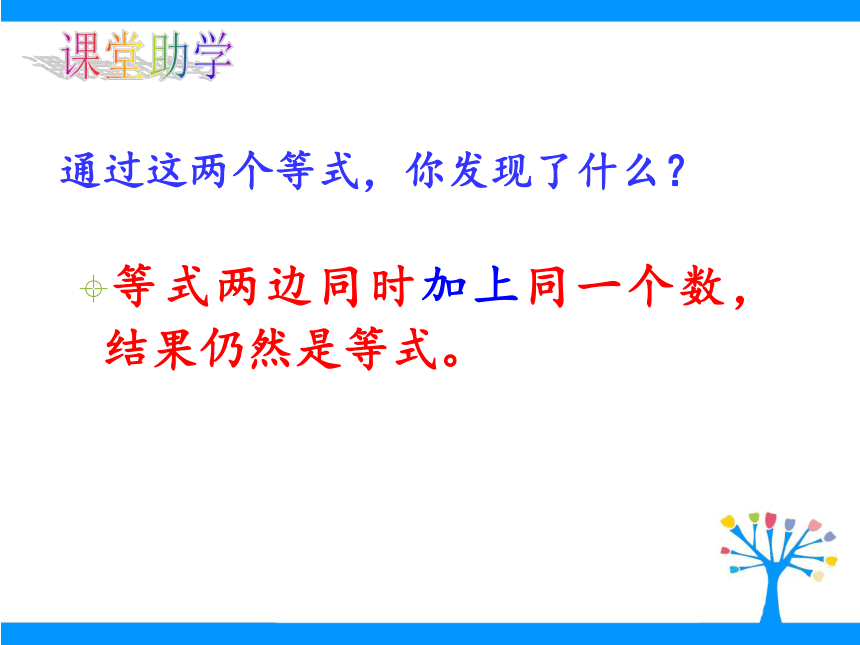 课堂助学

通过这两个等式，你发现了什么？

等式两边同时加上同一个数，结果仍然是等式。